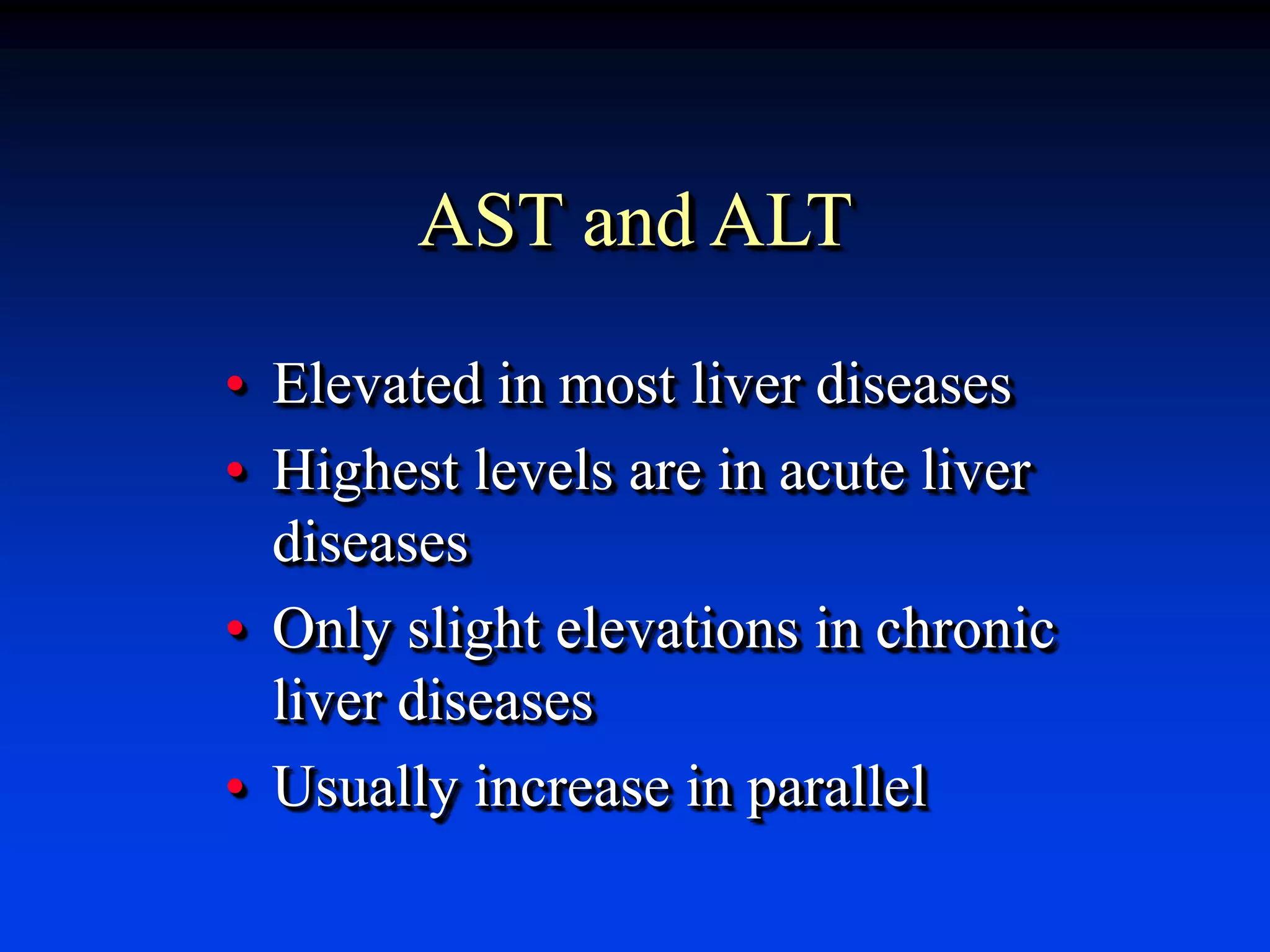 AST and ALT

• Elevated in most liver diseases
• Highest levels are in acute liver diseases
• Only slight elevations in chronic liver diseases
• Usually increase in parallel